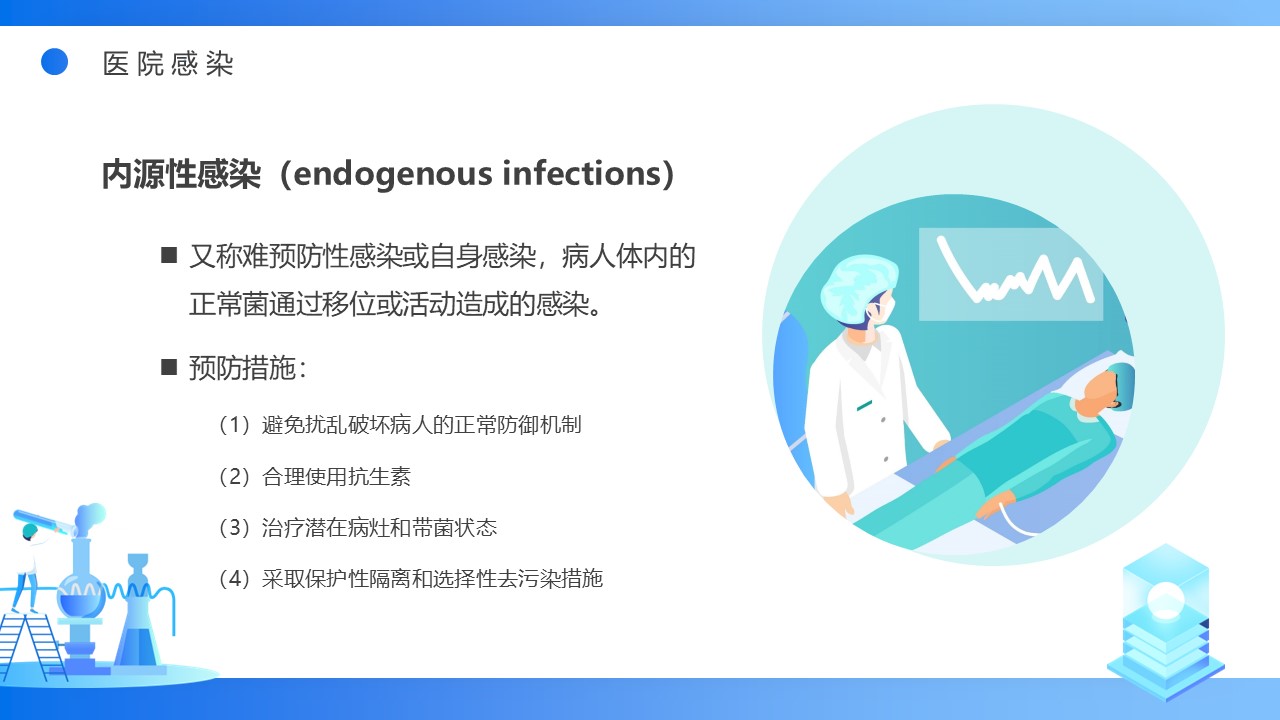 医院感染

内源性感染（endogenous infections)

■ 又称难预防性感染或自身感染，病人体内的正常菌通过移位或活动造成的感染。

■ 预防措施：

（1）避免扰乱破坏病人的正常防御机制

（2）合理使用抗生素

（3）治疗潜在病灶和带菌状态

（4）采取保护性隔离和选择性去污染措施